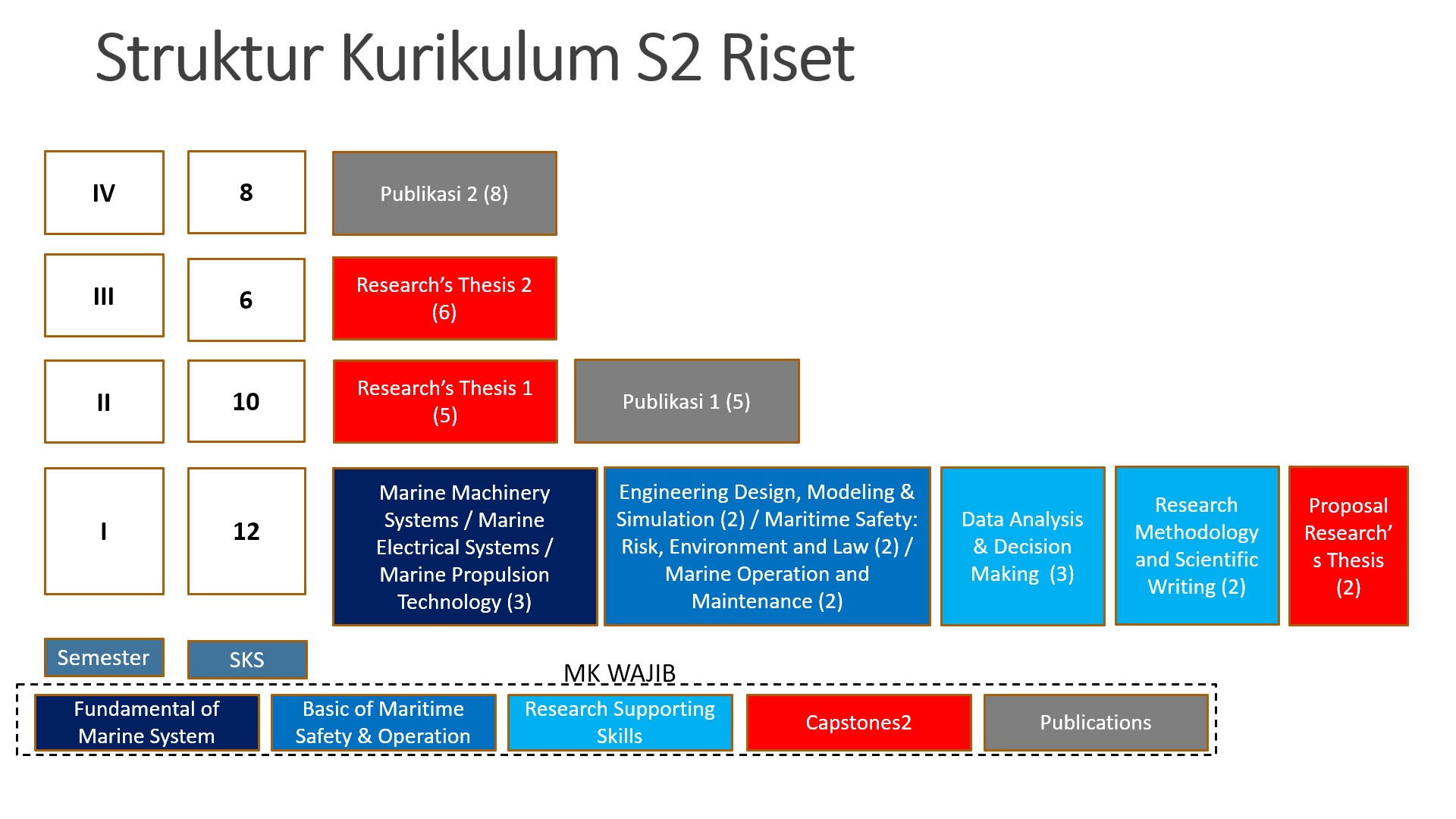 Struktur Kurikulum S2 Riset

IV

8

Publikasi 2 (8)

III

6

Research's Thesis 2 (6)

II

10

Research's Thesis 1 (5)

Publikasi 1 (5)

I

12

Marine Machinery Systems / Marine Electrical Systems / Marine Propulsion Technology (3)

Engineering Design, Modeling & Simulation (2) / Maritime Safety: Risk, Environment and Law (2) / Marine Operation and Maintenance (2)

Data Analysis & Decision Making (3)

Research Methodology and Scientific Writing (2)

Proposal Research's Thesis (2)

Semester

SKS

MK WAJIB

Fundamental of Marine System

Basic of Maritime Safety & Operation

Research Supporting Skills

Capstones2

Publications